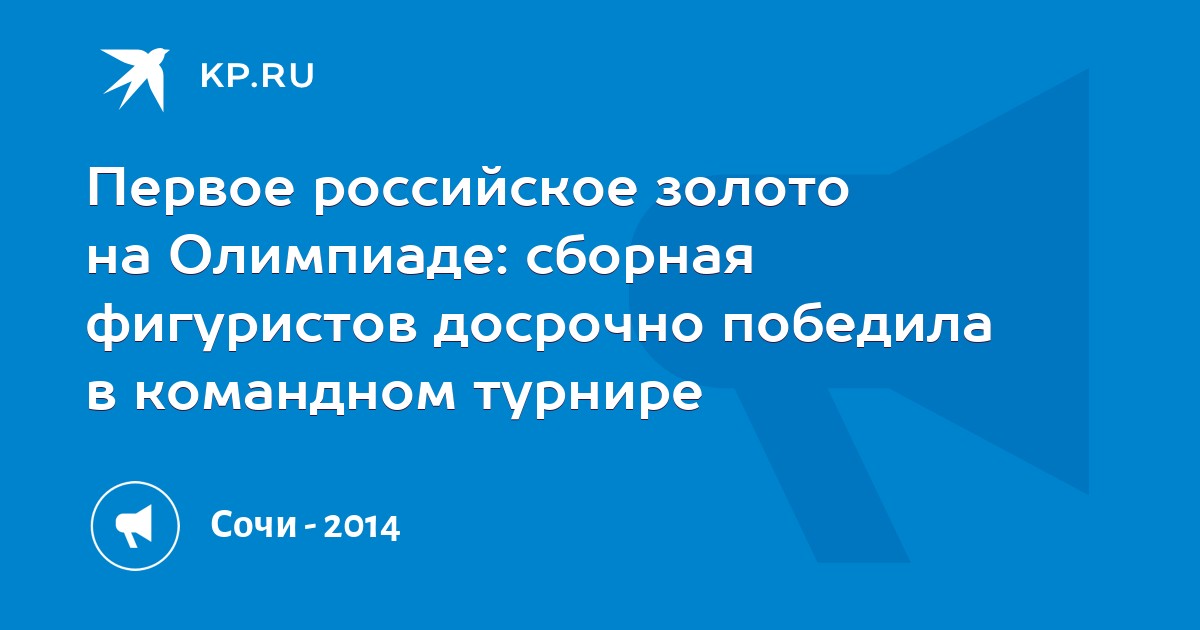 KP.RU

Первое российское золото на Олимпиаде: сборная фигуристов досрочно победила в командном турнире

Сочи - 2014